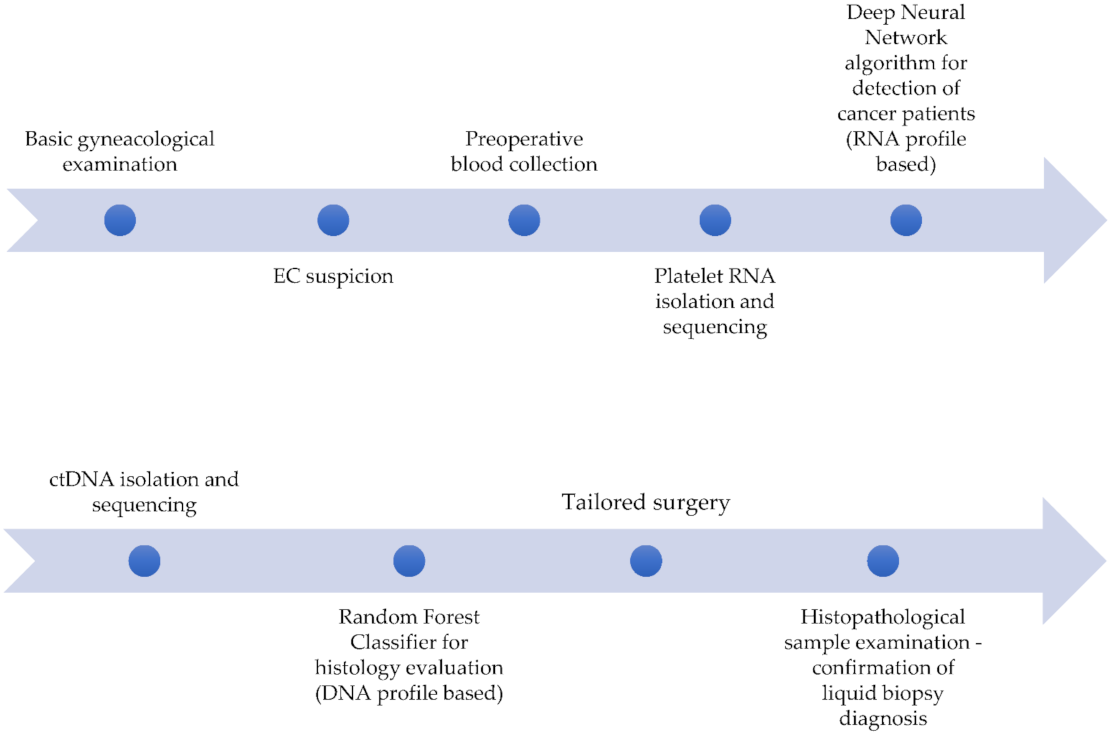 Basic gyneacological examination

EC suspicion

Preoperative blood collection

Platelet RNA isolation and sequencing

Deep Neural Network algorithm for detection of cancer patients (RNA profile based)

ctDNA isolation and sequencing

Random Forest Classifier for histology evaluation (DNA profile based)

Tailored surgery

Histopathological sample examination - confirmation of liquid biopsy diagnosis